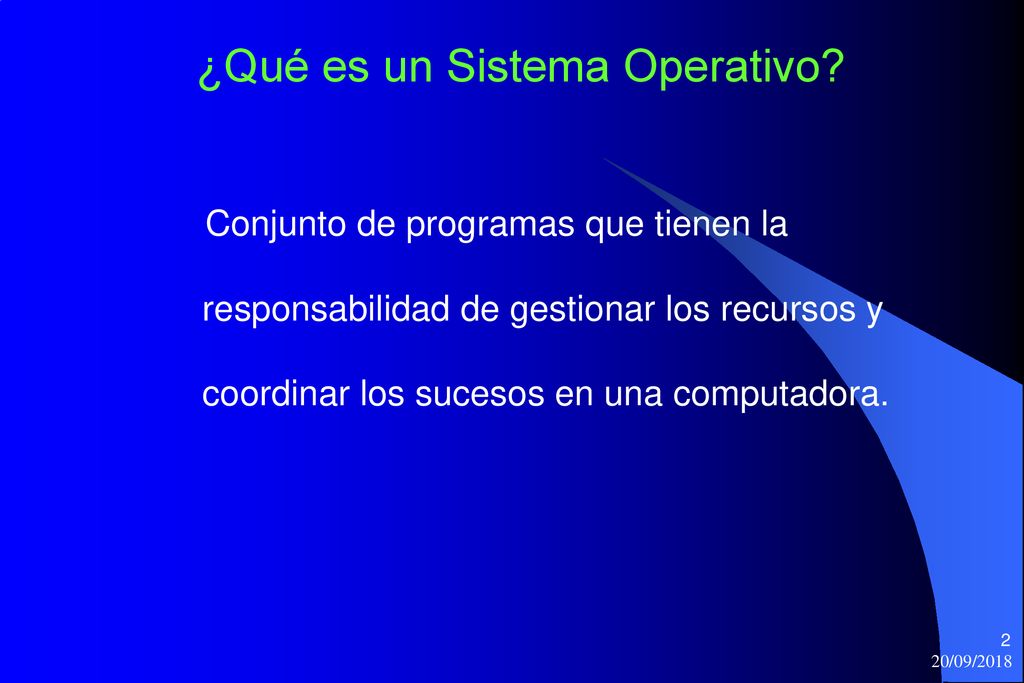 ¿Qué es un Sistema Operativo?

Conjunto de programas que tienen la responsabilidad de gestionar los recursos y coordinar los sucesos en una computadora.

2
20/09/2018